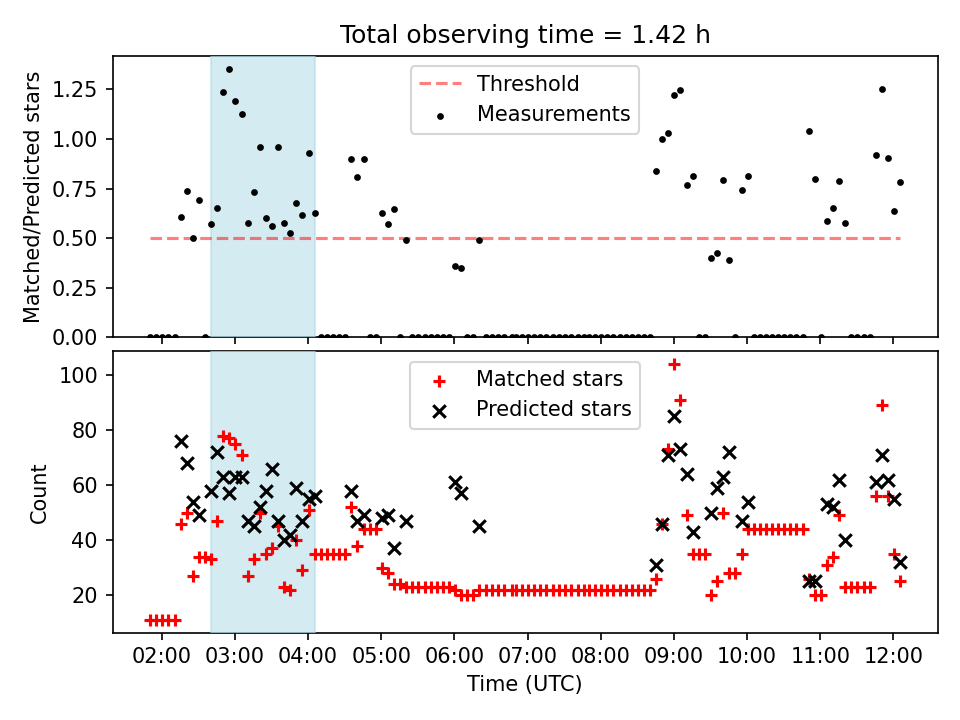 Total observing time = 1.42 h

Threshold
Measurements

Matched/Predicted stars

1.25
1.00
0.75
0.50
0.25
0.00

Matched stars
Predicted stars

Count

100
80
60
40
20

02:00 03:00 04:00 05:00 06:00 07:00 08:00 09:00 10:00 11:00 12:00

Time (UTC)